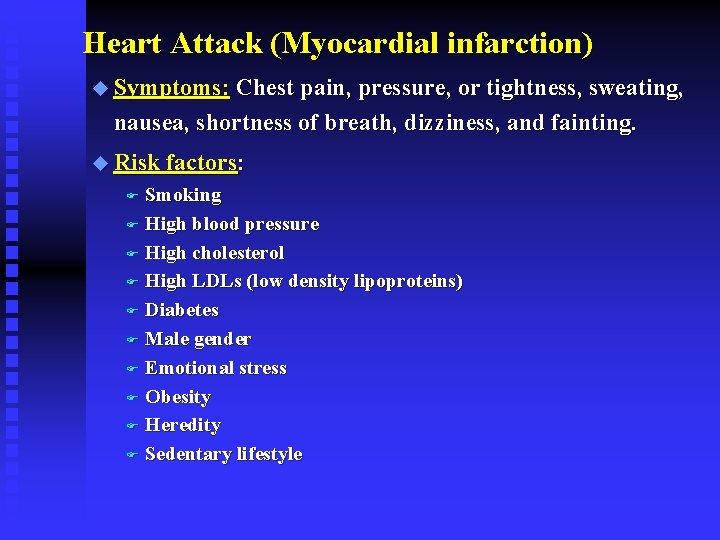 Heart Attack (Myocardial infarction)

Symptoms: Chest pain, pressure, or tightness, sweating, nausea, shortness of breath, dizziness, and fainting.

Risk factors:

Smoking
High blood pressure
High cholesterol
High LDLs (low density lipoproteins)
Diabetes
Male gender
Emotional stress
Obesity
Heredity
Sedentary lifestyle